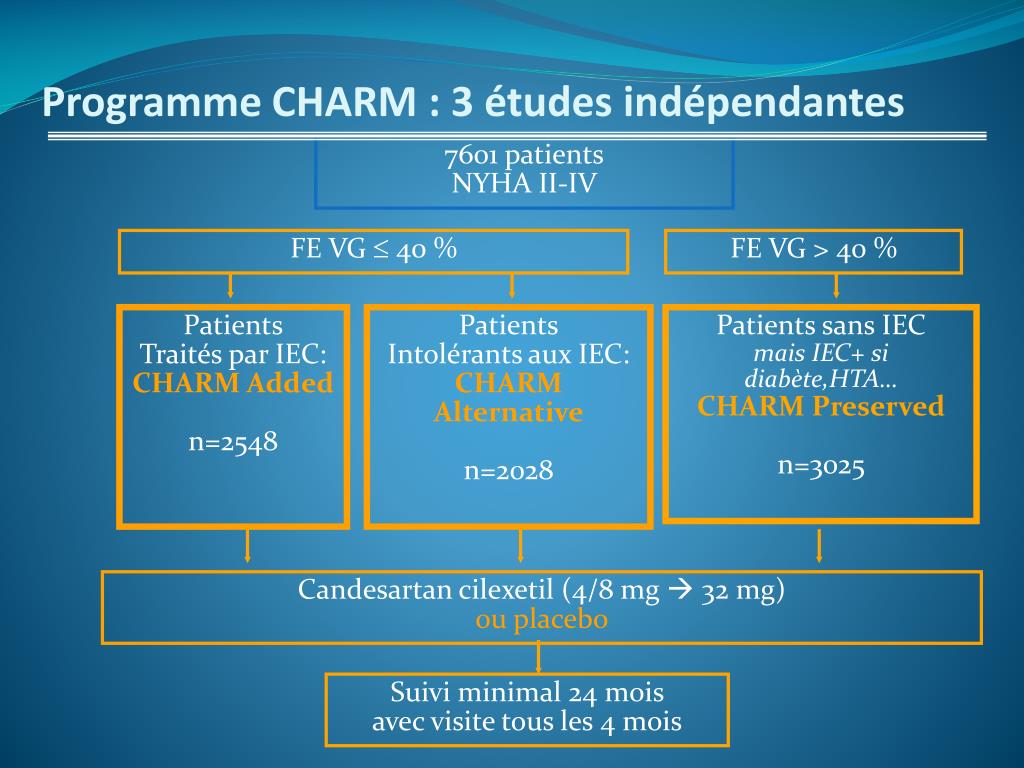 Programme CHARM : 3 études indépendantes

7601 patients
NYHA II-IV

FE VG ≤ 40 %

FE VG > 40 %

Patients
Traités par IEC:
CHARM Added

n=2548

Patients
Intolérants aux IEC:
CHARM
Alternative

n=2028

Patients sans IEC
mais IEC+ si diabète,HTA…
CHARM Preserved

n=3025

Candesartan cilexetil (4/8 mg → 32 mg)
ou placebo

Suivi minimal 24 mois
avec visite tous les 4 mois